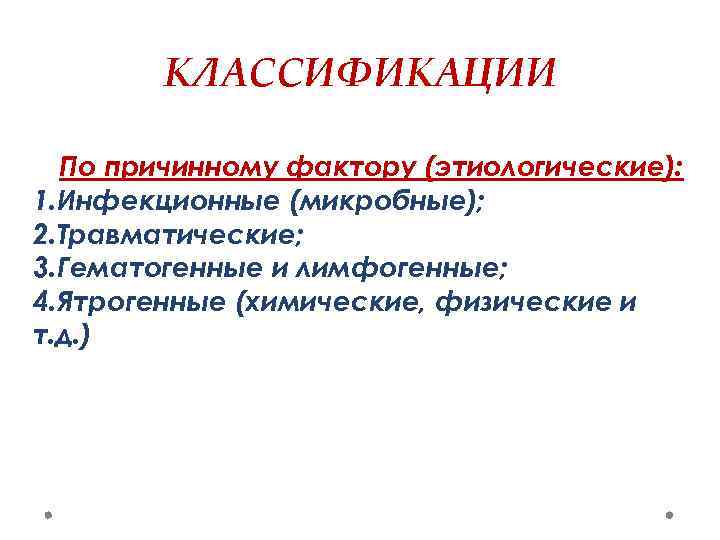 КЛАССИФИКАЦИИ

По причинному фактору (этиологические):
1.Инфекционные (микробные);
2.Травматические;
3.Гематогенные и лимфогенные;
4.Ятрогенные (химические, физические и т.д.)